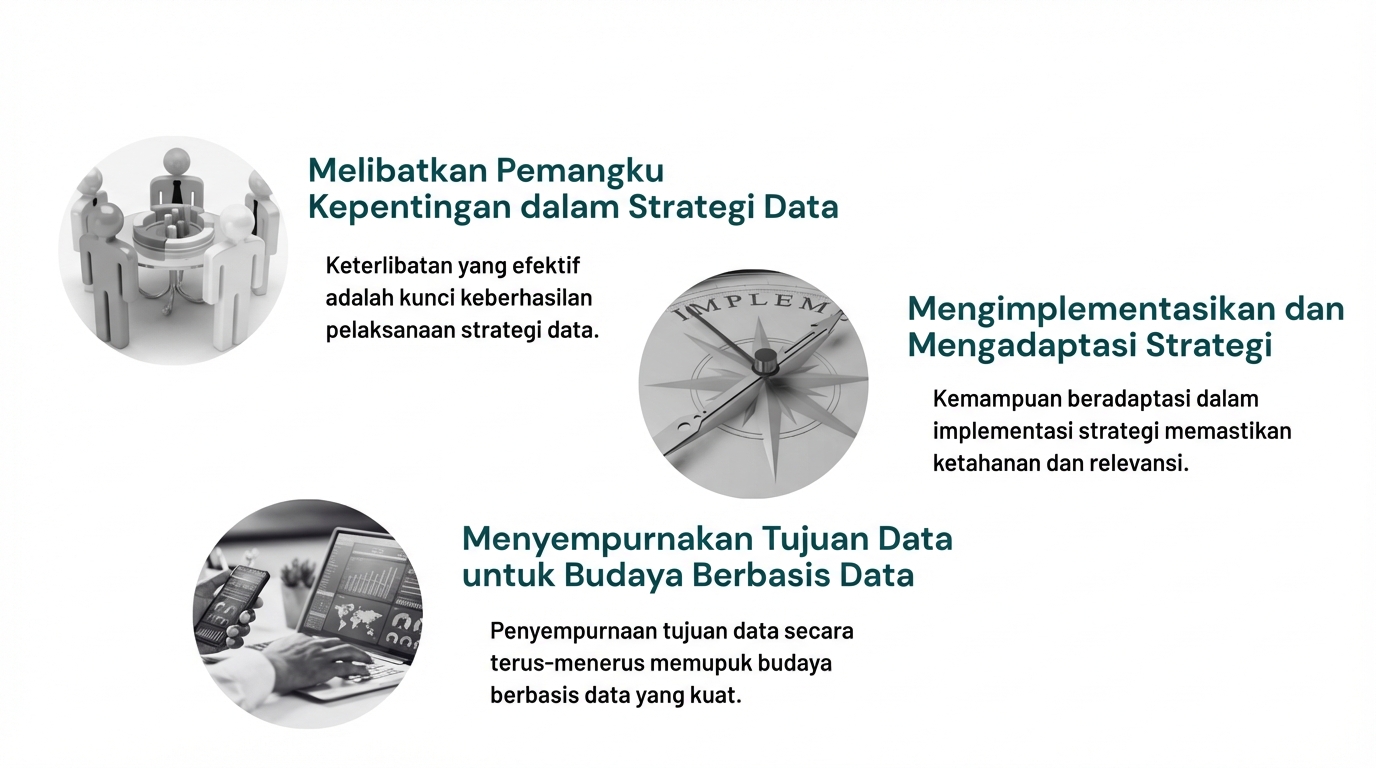 Melibatkan Pemangku Kepentingan dalam Strategi Data

Keterlibatan yang efektif adalah kunci keberhasilan pelaksanaan strategi data.

IMPLEM

Mengimplementasikan dan Mengadaptasi Strategi

Kemampuan beradaptasi dalam implementasi strategi memastikan ketahanan dan relevansi.

Menyempurnakan Tujuan Data untuk Budaya Berbasis Data

Penyempurnaan tujuan data secara terus-menerus memupuk budaya berbasis data yang kuat.